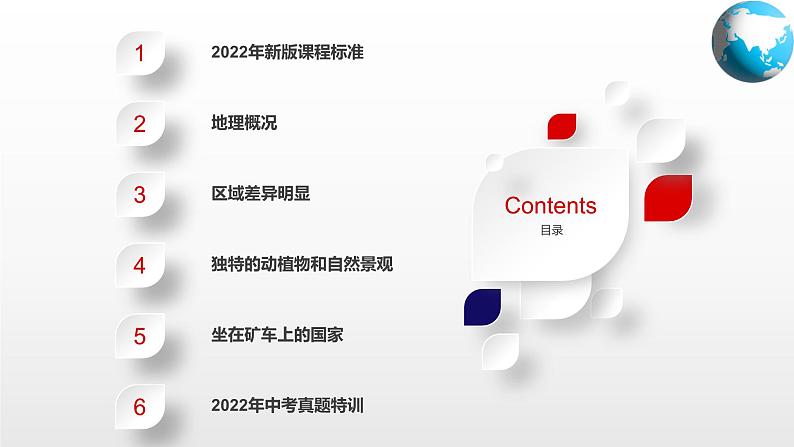 1
2022年新版课程标准

2
地理概况

3
区域差异明显

4
独特的动植物和自然景观

5
坐在矿车上的国家

6
2022年中考真题特训

Contents
目录